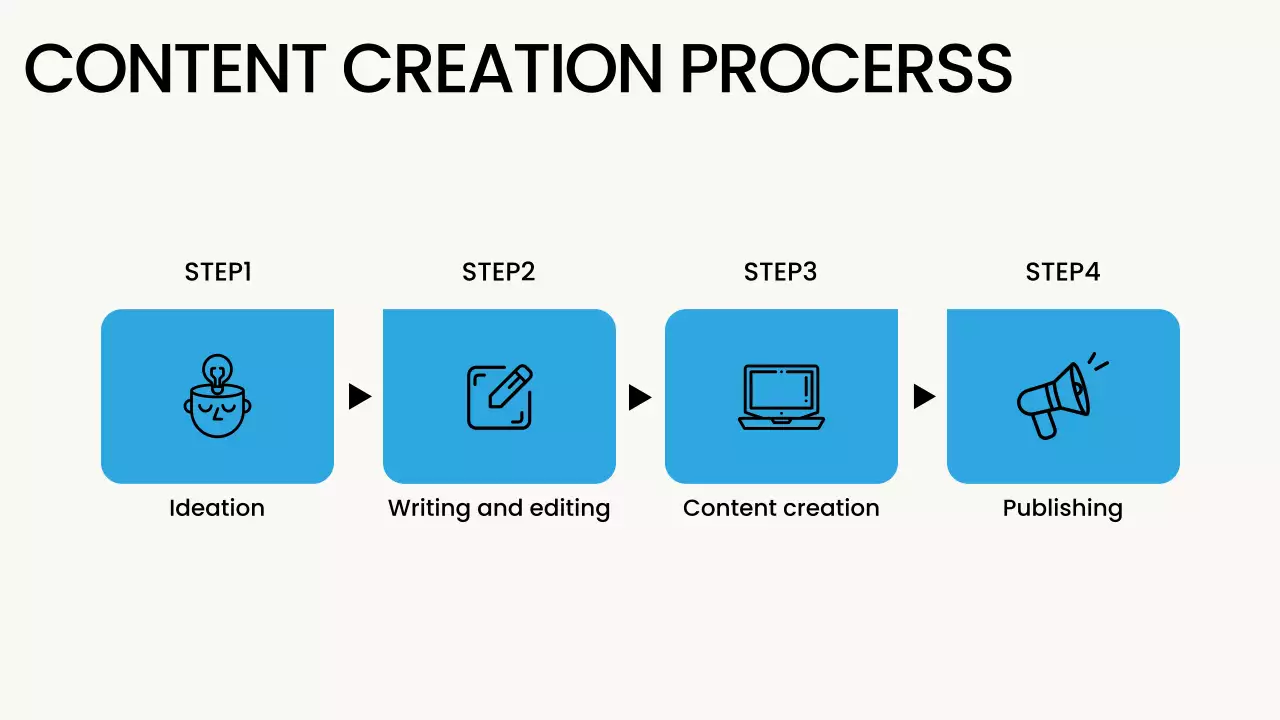 CONTENT CREATION PROCERSS

STEP1

Ideation

STEP2

Writing and editing

STEP3

Content creation

STEP4

Publishing